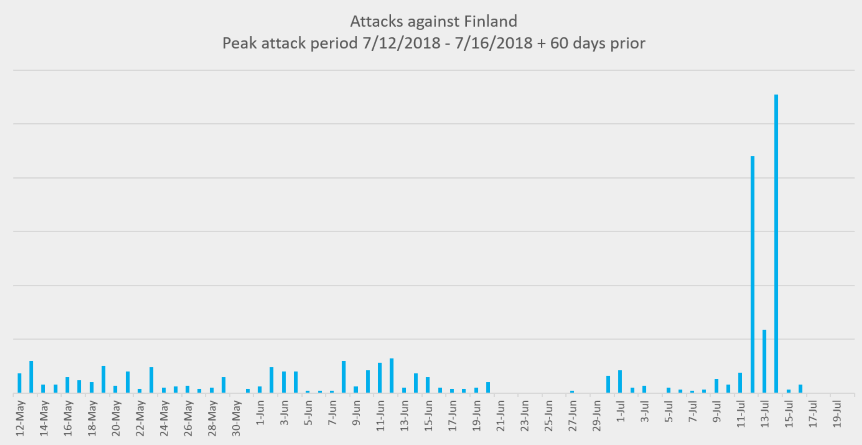 Attacks against Finland
Peak attack period 7/12/2018 - 7/16/2018 + 60 days prior

12-May
14-May
16-May
18-May
20-May
22-May
24-May
26-May
28-May
30-May
1-Jun
3-Jun
5-Jun
7-Jun
9-Jun
11-Jun
13-Jun
15-Jun
17-Jun
19-Jun
21-Jun
23-Jun
25-Jun
27-Jun
29-Jun
1-Jul
3-Jul
5-Jul
7-Jul
9-Jul
11-Jul
13-Jul
15-Jul
17-Jul
19-Jul